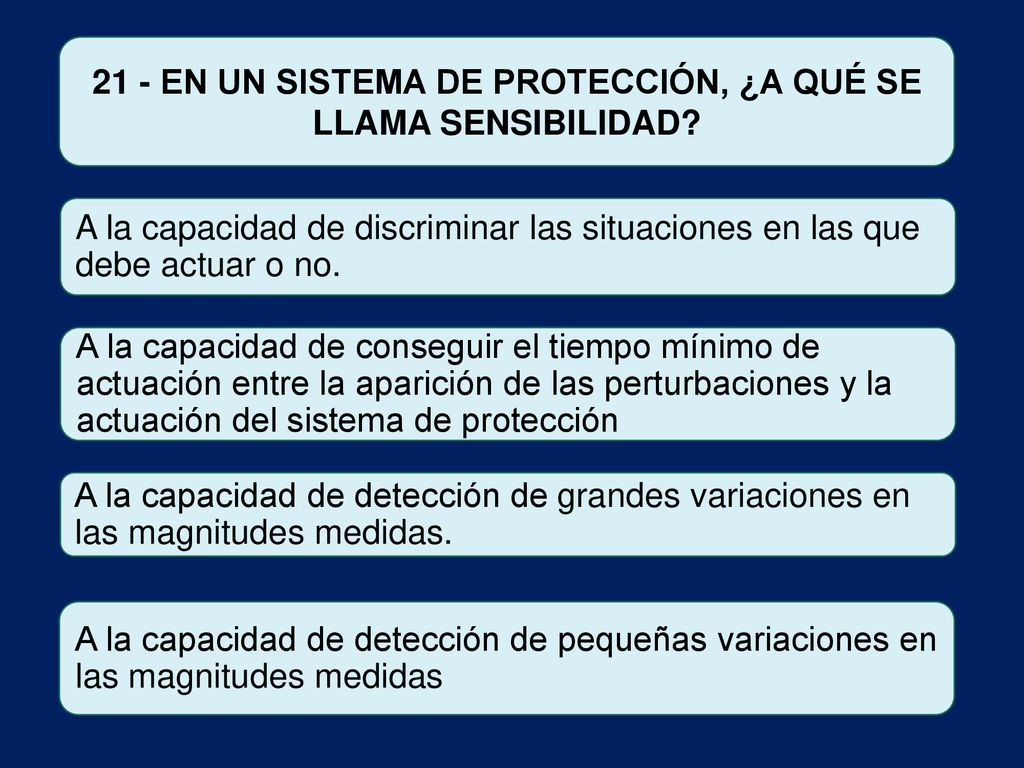 21 - EN UN SISTEMA DE PROTECCIÓN, ¿A QUÉ SE LLAMA SENSIBILIDAD?

A la capacidad de discriminar las situaciones en las que debe actuar o no.

A la capacidad de conseguir el tiempo mínimo de actuación entre la aparición de las perturbaciones y la actuación del sistema de protección

A la capacidad de detección de grandes variaciones en las magnitudes medidas.

A la capacidad de detección de pequeñas variaciones en las magnitudes medidas